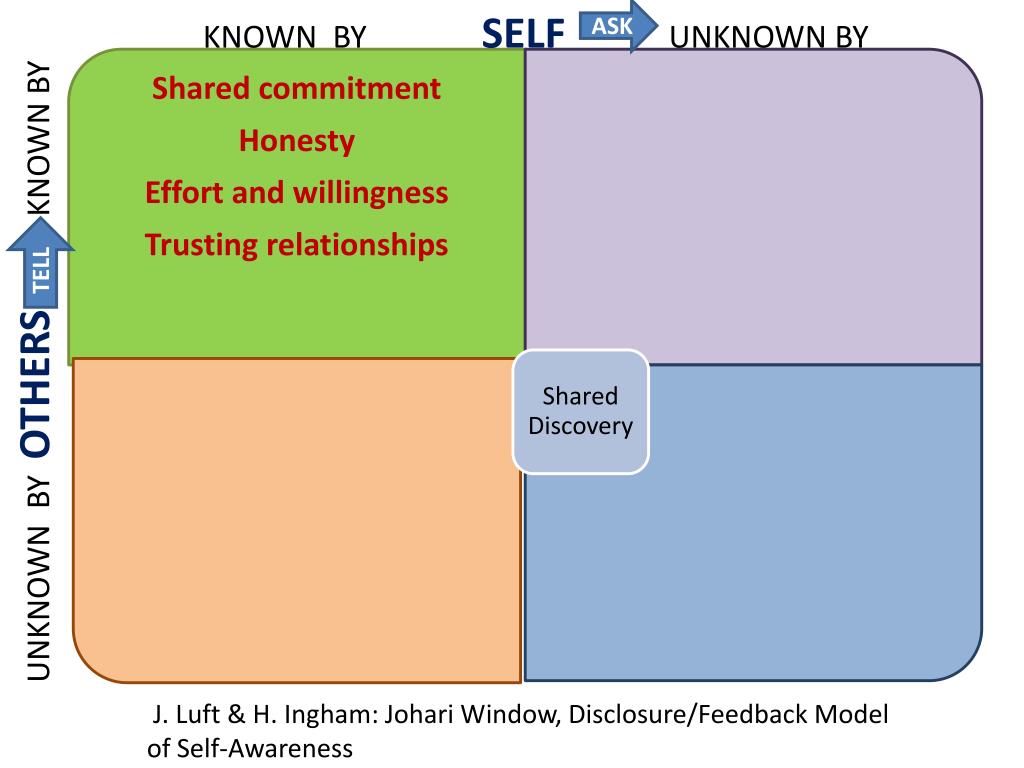 KNOWN BY SELF ASK UNKNOWN BY

UNKNOWN BY OTHERS TELL KNOWN BY

Shared commitment
Honesty
Effort and willingness
Trusting relationships

Shared Discovery

J. Luft & H. Ingham: Johari Window, Disclosure/Feedback Model of Self-Awareness